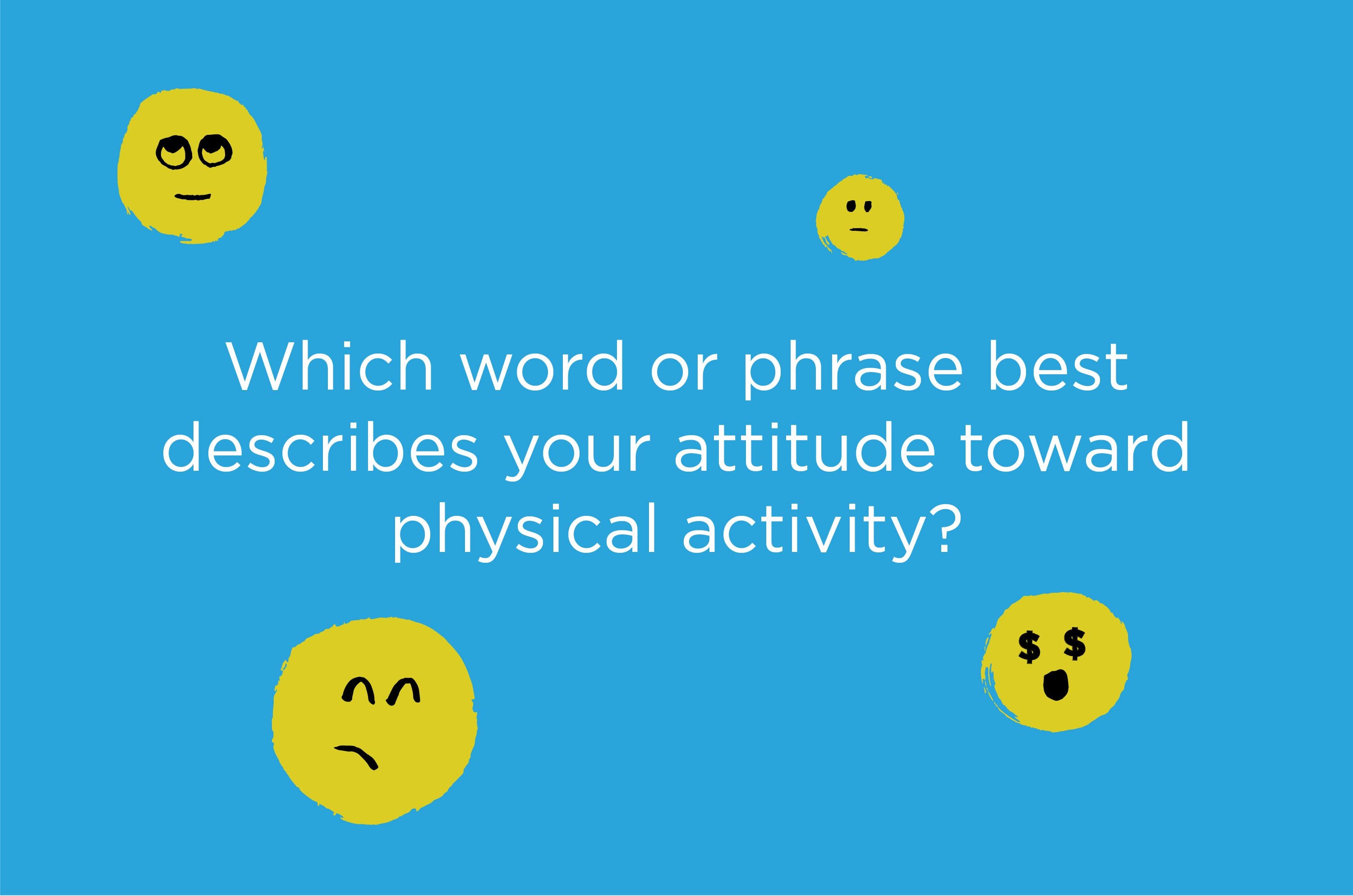 Which word or phrase best describes your attitude toward physical activity?